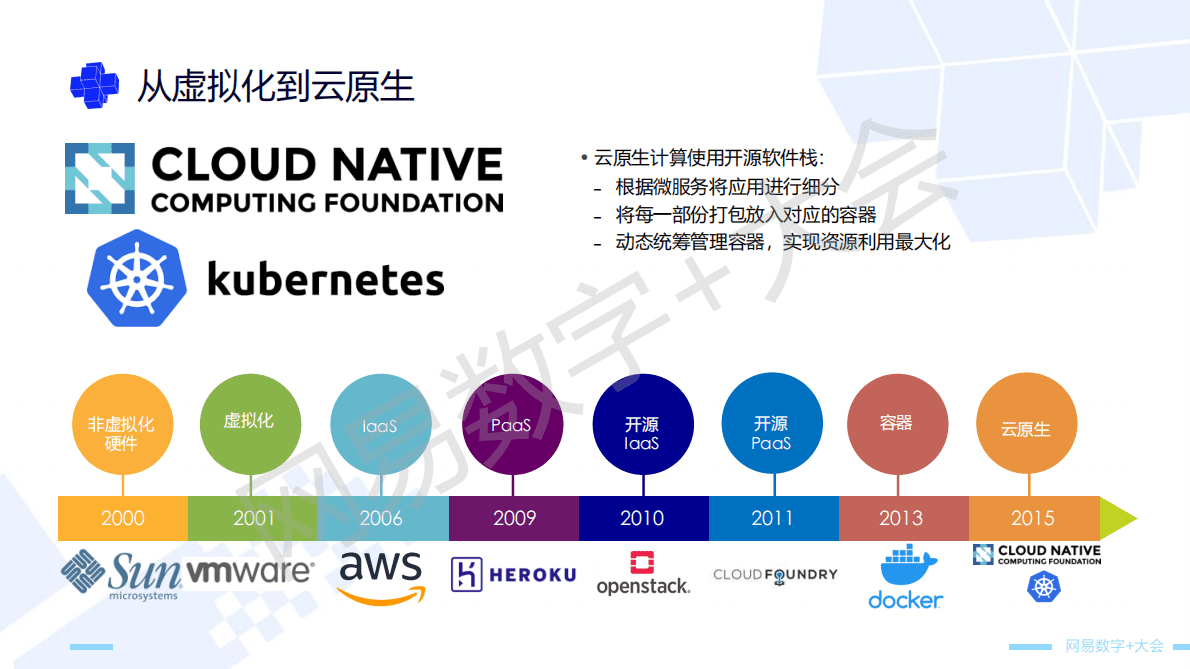 从虚拟化到云原生

CLOUD NATIVE
COMPUTING FOUNDATION

kubernetes

• 云原生计算使用开源软件栈:
- 根据微服务将应用进行细分
- 将每一部份打包放入对应的容器
- 动态统筹管理容器，实现资源利用最大化

网易数字+大会

非虚拟化硬件
虚拟化
IaaS
PaaS
开源 IaaS
开源 PaaS
容器
云原生

2000
2001
2006
2009
2010
2011
2013
2015

Sun microsystems
vmware
aws
HEROKU
openstack.
CLOUD FOUNDRY
docker
CLOUD NATIVE COMPUTING FOUNDATION

网易数字+大会